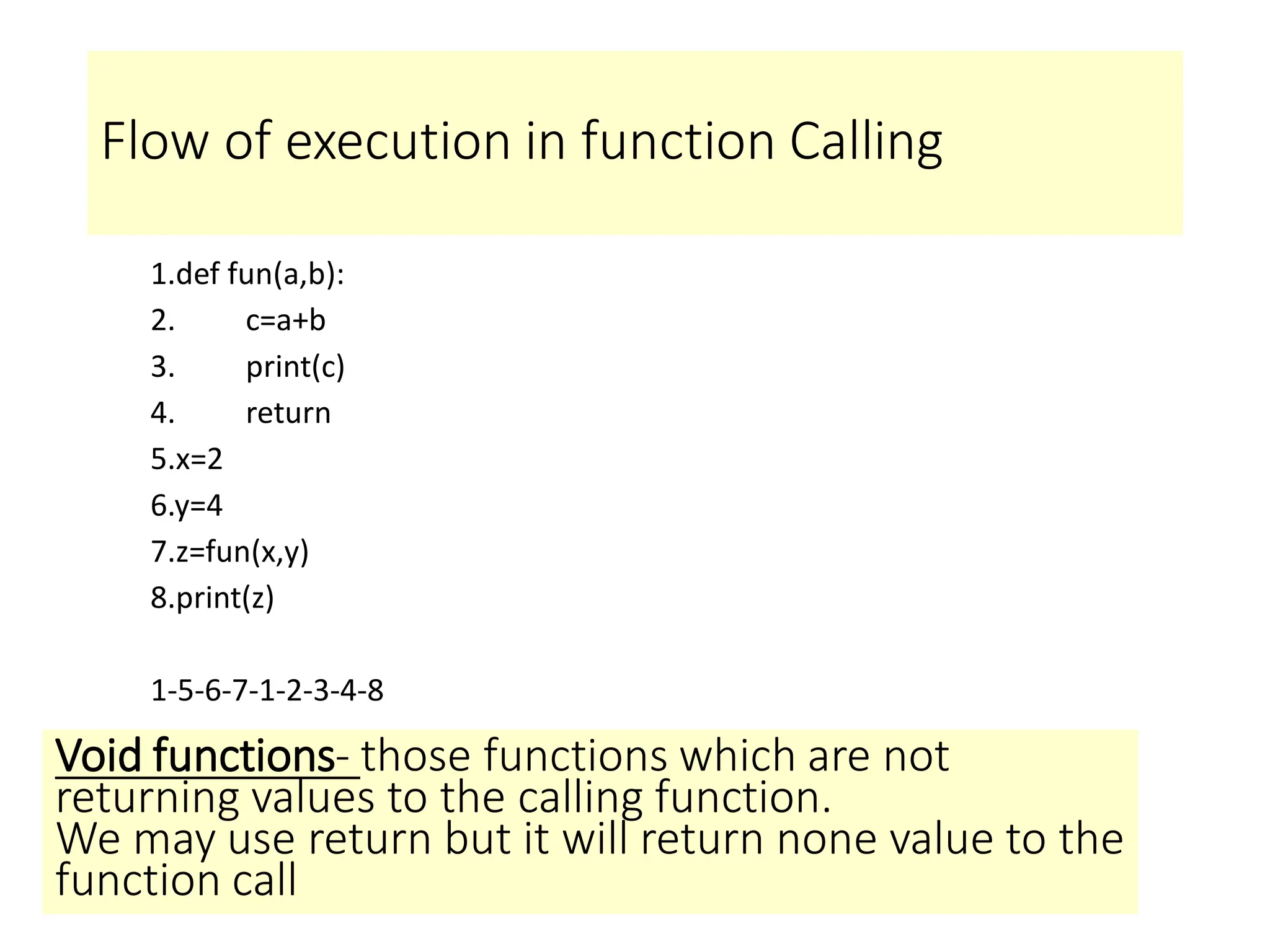 Flow of execution in function Calling

1.def fun(a,b):
2.        c=a+b
3.        print(c)
4.        return
5.x=2
6.y=4
7.z=fun(x,y)
8.print(z)

1-5-6-7-1-2-3-4-8

Void functions- those functions which are not returning values to the calling function.
We may use return but it will return none value to the function call